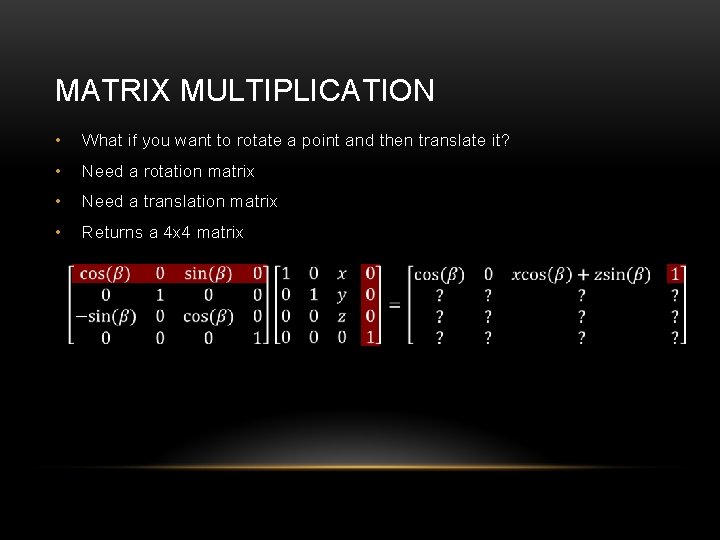 MATRIX MULTIPLICATION

• What if you want to rotate a point and then translate it?

• Need a rotation matrix

• Need a translation matrix

• Returns a 4x4 matrix

$\begin{bmatrix} \cos(\beta) & 0 & \sin(\beta) & 0 \\ 0 & 1 & 0 & 0 \\ -\sin(\beta) & 0 & \cos(\beta) & 0 \\ 0 & 0 & 0 & 1 \end{bmatrix} \begin{bmatrix} 1 & 0 & x & 0 \\ 0 & 1 & y & 0 \\ 0 & 0 & z & 0 \\ 0 & 0 & 0 & 1 \end{bmatrix} = \begin{bmatrix} \cos(\beta) & 0 & x\cos(\beta) + z\sin(\beta) & 1 \\ ? & ? & ? & ? \\ ? & ? & ? & ? \\ ? & ? & ? & ? \end{bmatrix}$